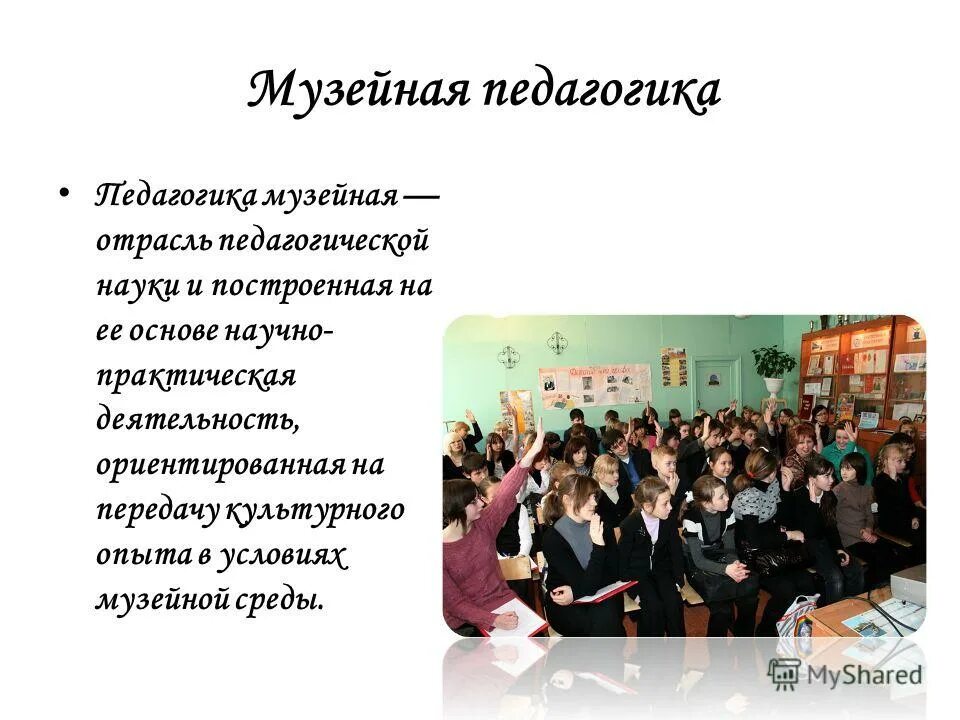 Музейная педагогика

• Педагогика музейная — отрасль педагогической науки и построенная на ее основе научно-практическая деятельность, ориентированная на передачу культурного опыта в условиях музейной среды.

MyShared